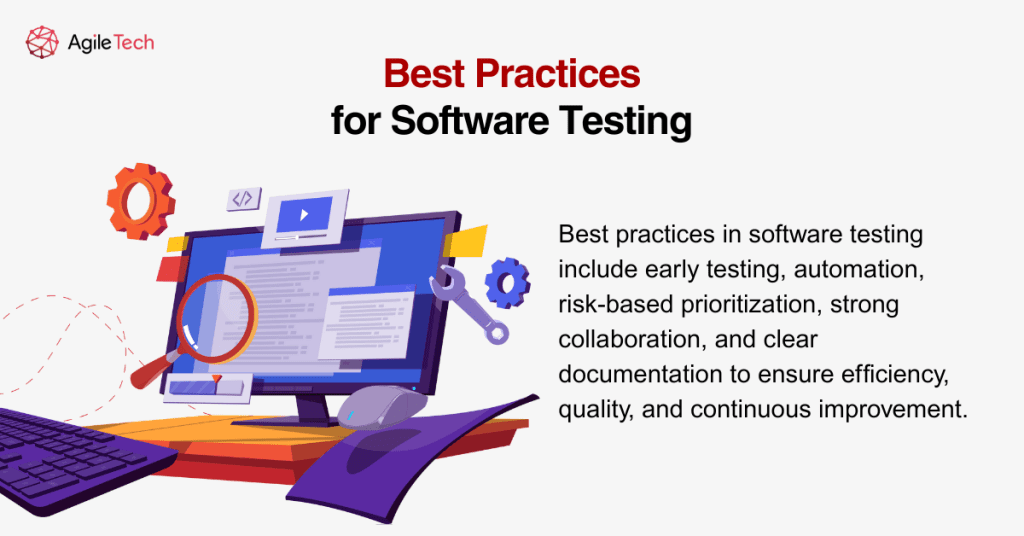 AgileTech

Best Practices
for Software Testing

</>

Best practices in software testing include early testing, automation, risk-based prioritization, strong collaboration, and clear documentation to ensure efficiency, quality, and continuous improvement.